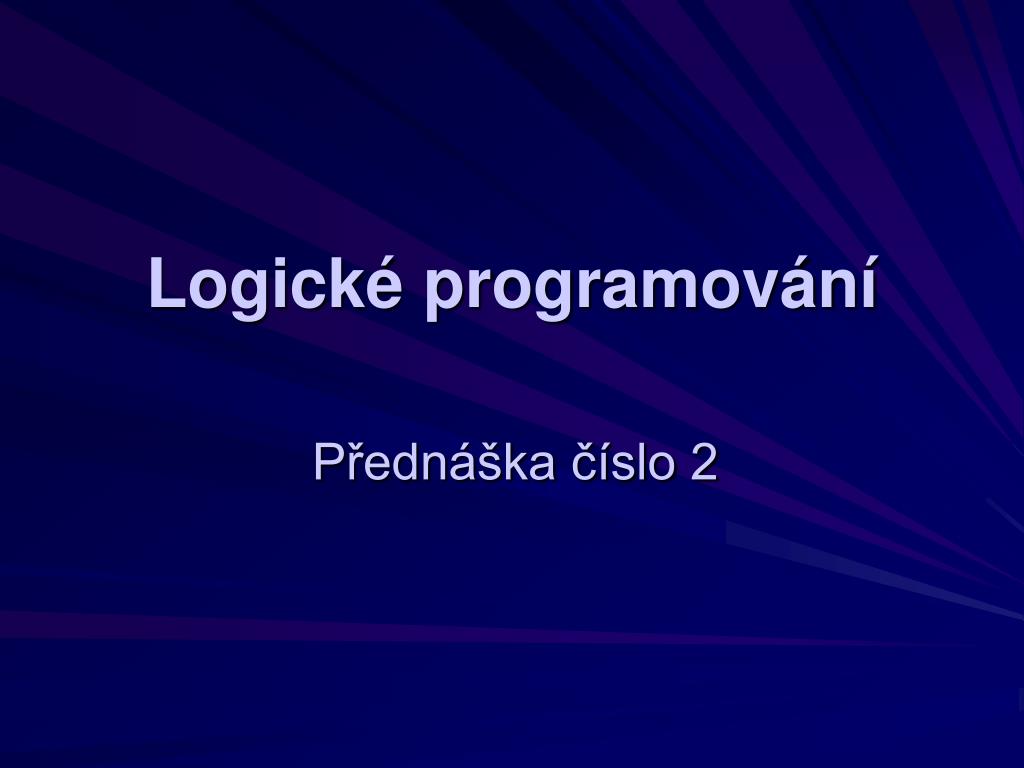 Logické programování

Přednáška číslo 2